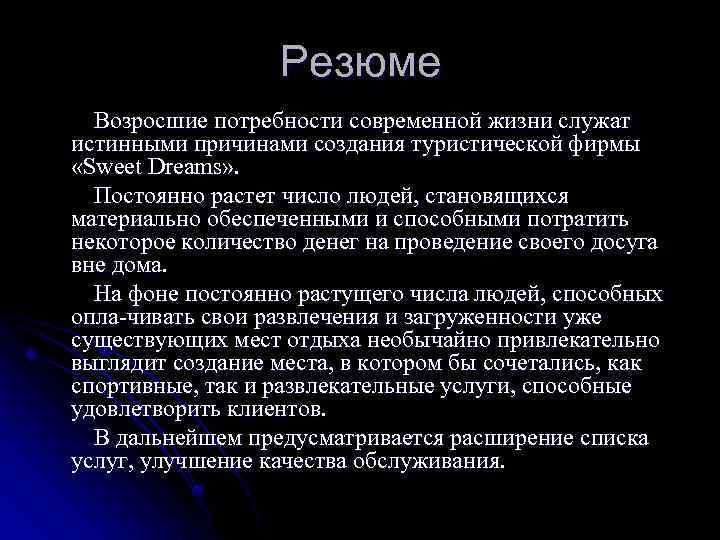 Резюме

Возросшие потребности современной жизни служат истинными причинами создания туристической фирмы «Sweet Dreams».

Постоянно растет число людей, становящихся материально обеспеченными и способными потратить некоторое количество денег на проведение своего досуга вне дома.

На фоне постоянно растущего числа людей, способных опла-чивать свои развлечения и загруженности уже существующих мест отдыха необычайно привлекательно выглядит создание места, в котором бы сочетались, как спортивные, так и развлекательные услуги, способные удовлетворить клиентов.

В дальнейшем предусматривается расширение списка услуг, улучшение качества обслуживания.